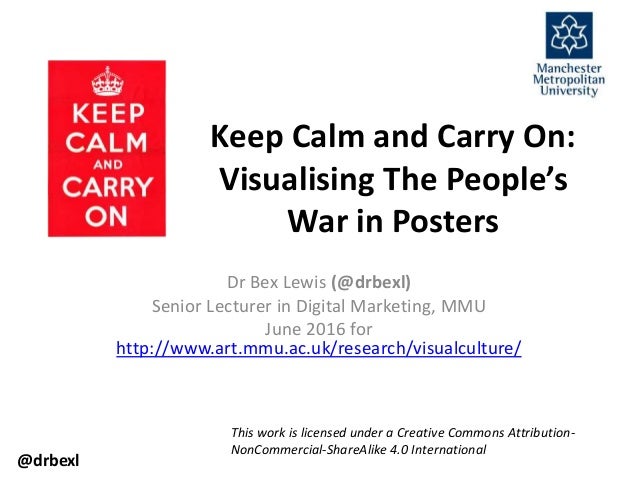 KEEP CALM AND CARRY ON

Manchester Metropolitan University

Keep Calm and Carry On: Visualising The People's War in Posters

Dr Bex Lewis (@drbexl)
Senior Lecturer in Digital Marketing, MMU
June 2016 for
http://www.art.mmu.ac.uk/research/visualculture/

This work is licensed under a Creative Commons Attribution-NonCommercial-ShareAlike 4.0 International

@drbexl